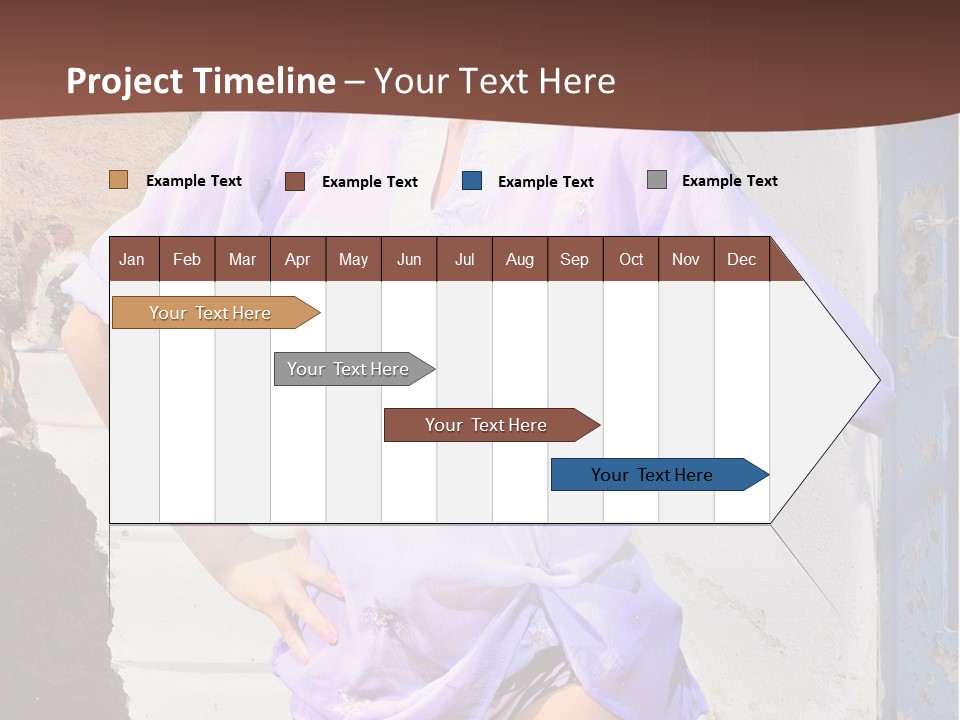 Project Timeline – Your Text Here

Example Text Example Text Example Text Example Text

| Jan | Feb | Mar | Apr | May | Jun | Jul | Aug | Sep | Oct | Nov | Dec |
|---|---|---|---|---|---|---|---|---|---|---|---|

Your Text Here

Your Text Here

Your Text Here

Your Text Here